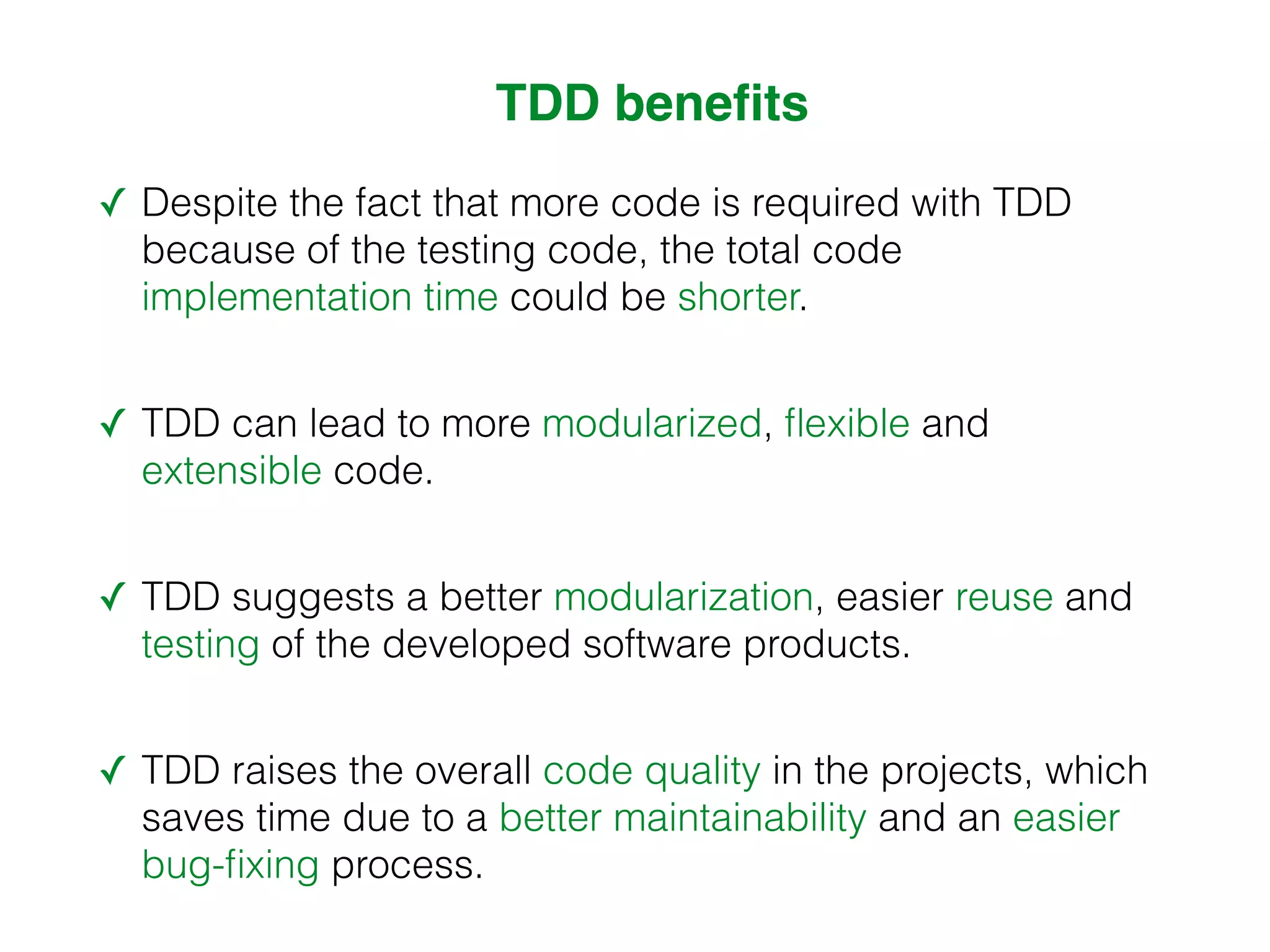 TDD benefits

✓ Despite the fact that more code is required with TDD because of the testing code, the total code implementation time could be shorter.

✓ TDD can lead to more modularized, flexible and extensible code.

✓ TDD suggests a better modularization, easier reuse and testing of the developed software products.

✓ TDD raises the overall code quality in the projects, which saves time due to a better maintainability and an easier bug-fixing process.